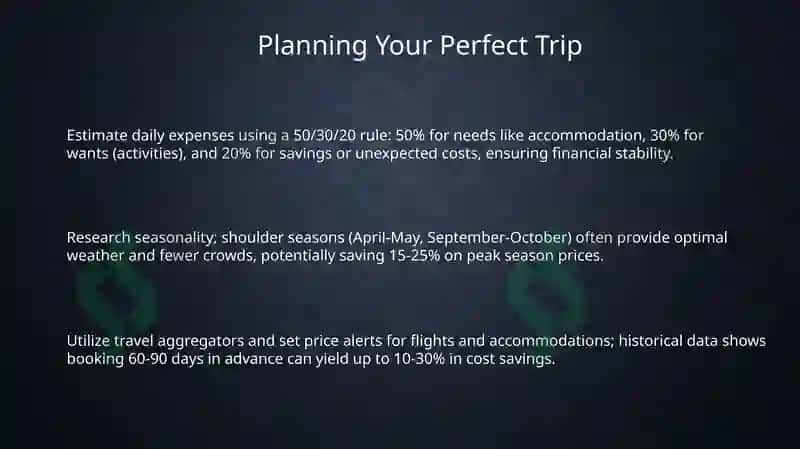 Planning Your Perfect Trip

Estimate daily expenses using a 50/30/20 rule: 50% for needs like accommodation, 30% for wants (activities), and 20% for savings or unexpected costs, ensuring financial stability.

Research seasonality; shoulder seasons (April-May, September-October) often provide optimal weather and fewer crowds, potentially saving 15-25% on peak season prices.

Utilize travel aggregators and set price alerts for flights and accommodations; historical data shows booking 60-90 days in advance can yield up to 10-30% in cost savings.